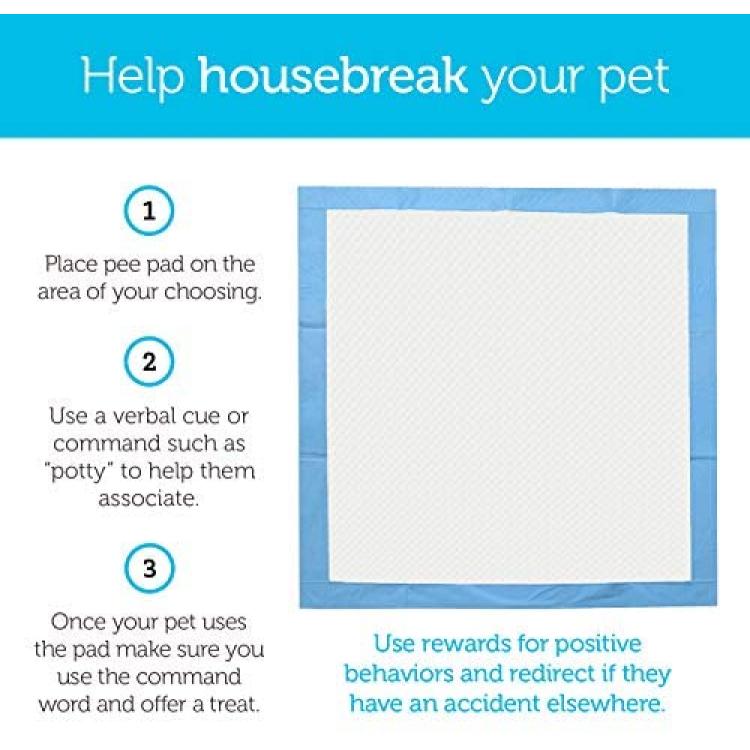 Help housebreak your pet

1

Place pee pad on the area of your choosing.

2

Use a verbal cue or command such as "potty" to help them associate.

3

Once your pet uses the pad make sure you use the command word and offer a treat.

Use rewards for positive behaviors and redirect if they have an accident elsewhere.